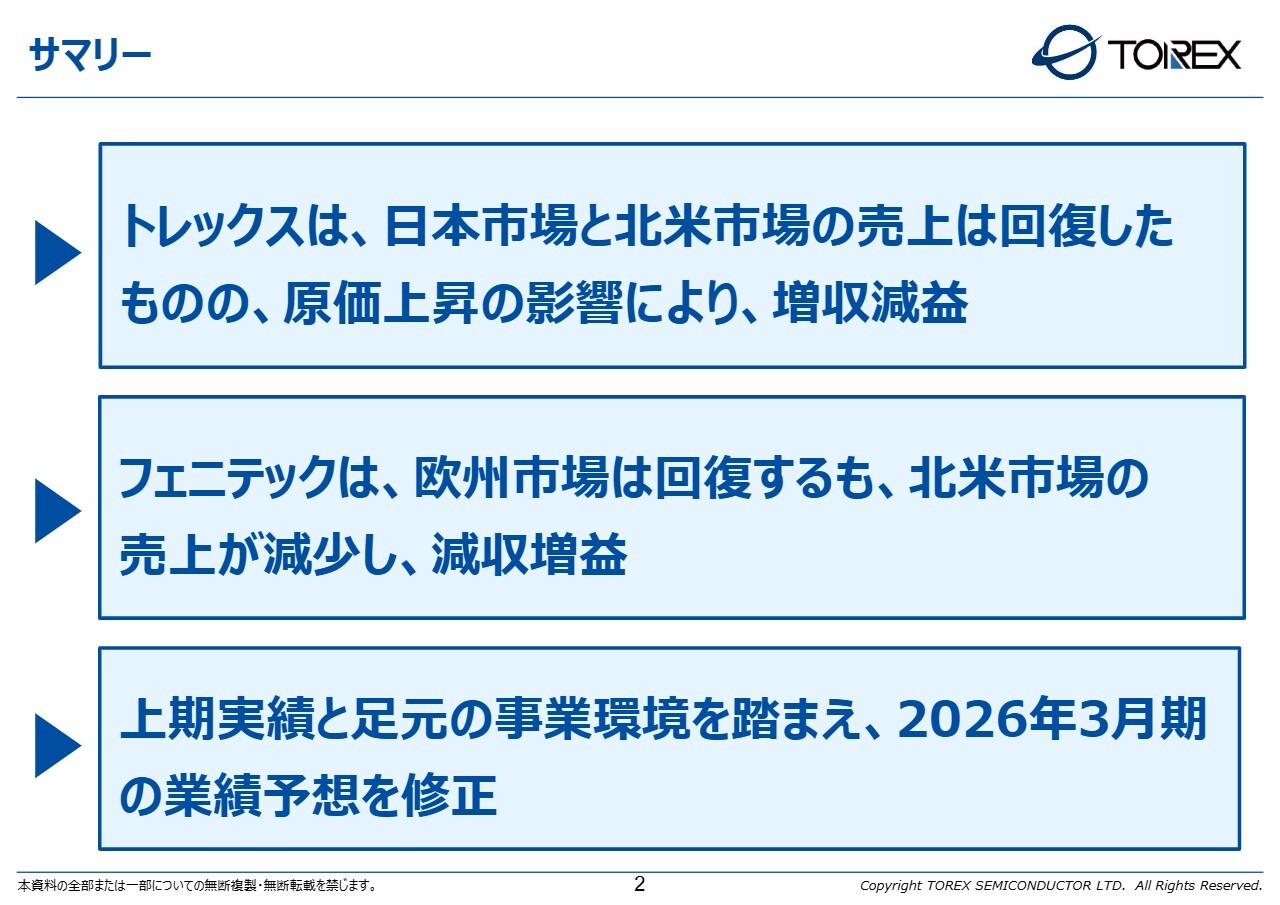 サマリー

TOREX

トレックスは、日本市場と北米市場の売上は回復したものの、原価上昇の影響により、増収減益

フェニテックは、欧州市場は回復するも、北米市場の売上が減少し、減収増益

上期実績と足元の事業環境を踏まえ、2026年3月期の業績予想を修正

本資料の全部または一部についての無断複製・無断転載を禁じます。

2

Copyright TOREX SEMICONDUCTOR LTD. All Rights Reserved.